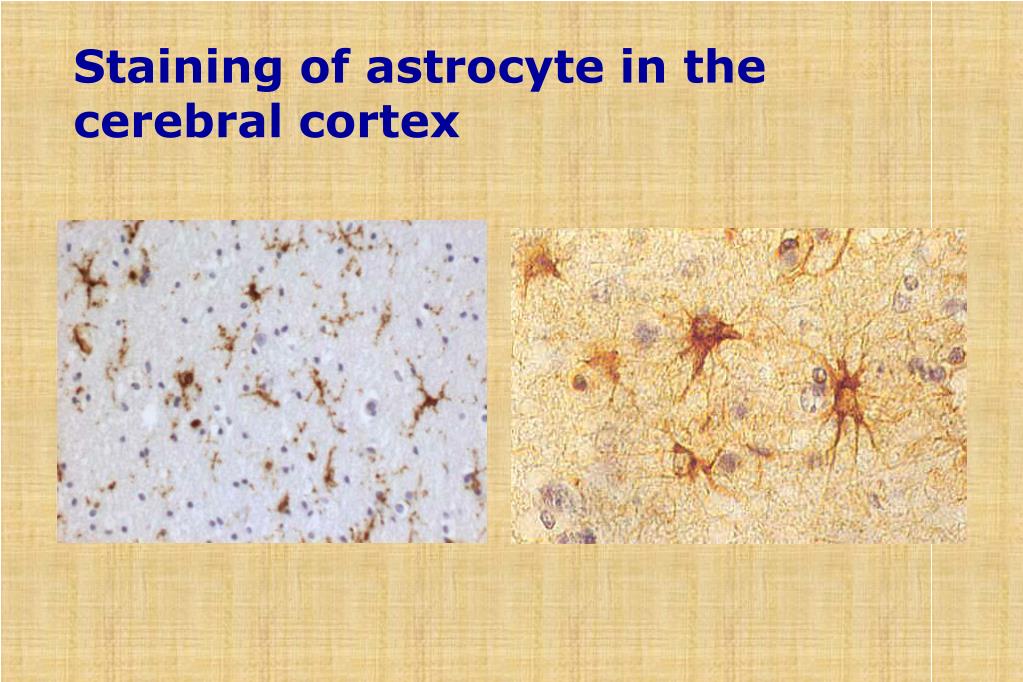 Staining of astrocyte in the cerebral cortex